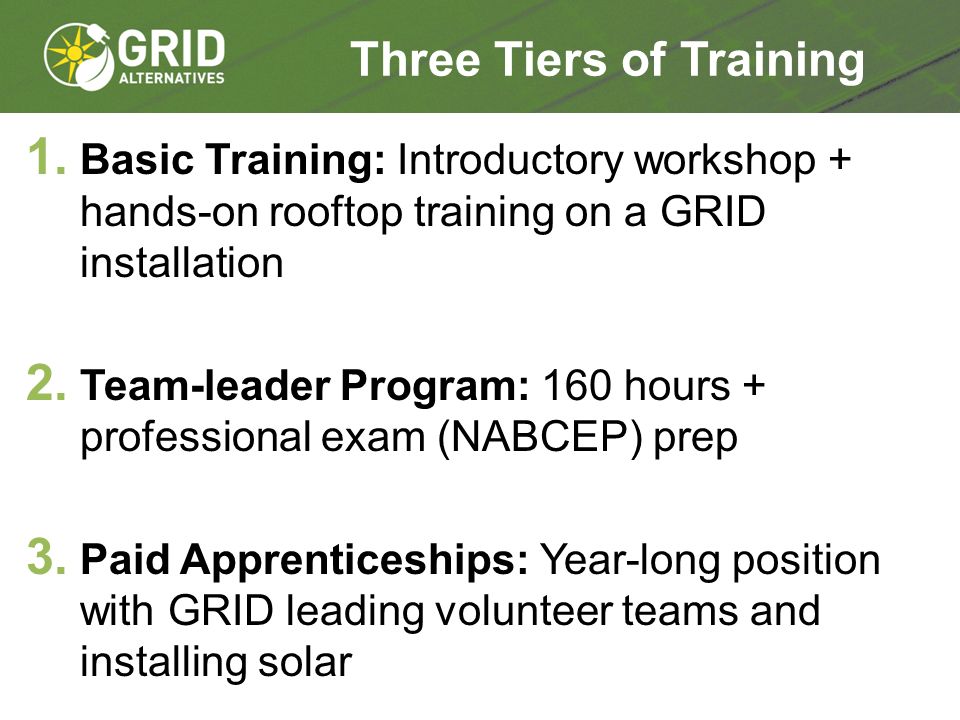 GRID ALTERNATIVES

Three Tiers of Training

1. Basic Training: Introductory workshop + hands-on rooftop training on a GRID installation

2. Team-leader Program: 160 hours + professional exam (NABCEP) prep

3. Paid Apprenticeships: Year-long position with GRID leading volunteer teams and installing solar